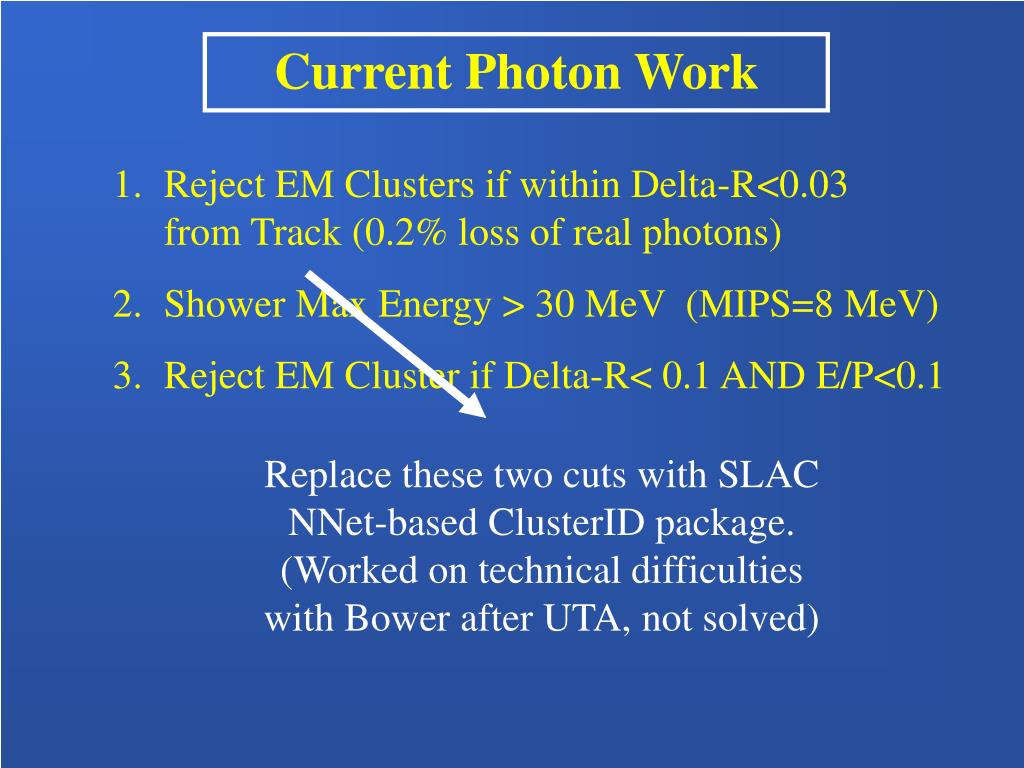 Current Photon Work

1. Reject EM Clusters if within Delta-R<0.03 from Track (0.2% loss of real photons)

2. Shower Max Energy > 30 MeV (MIPS=8 MeV)

3. Reject EM Cluster if Delta-R< 0.1 AND E/P<0.1

Replace these two cuts with SLAC NNet-based ClusterID package. (Worked on technical difficulties with Bower after UTA, not solved)